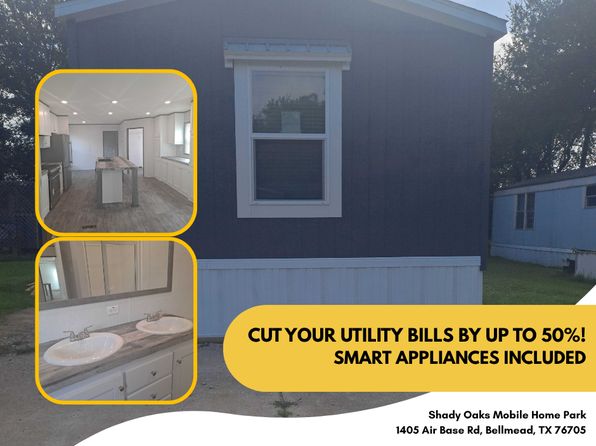 CUT YOUR UTILITY BILLS BY UP TO 50%! SMART APPLIANCES INCLUDED

Shady Oaks Mobile Home Park
1405 Air Base Rd, Bellmead, TX 76705